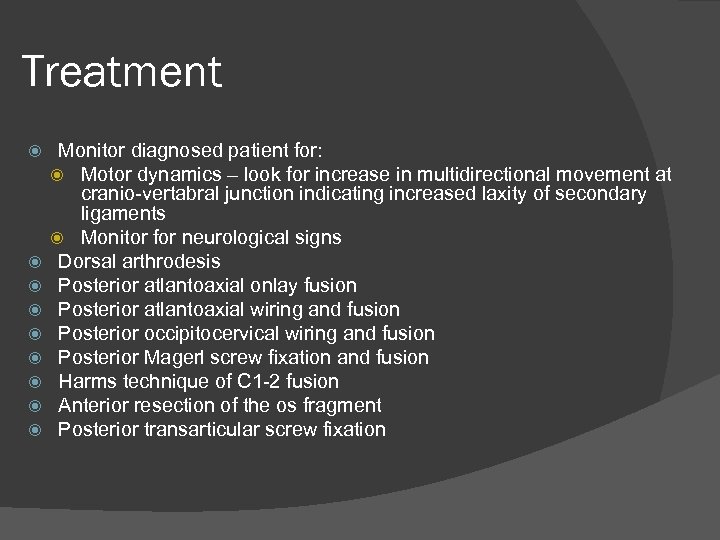 Treatment

Monitor diagnosed patient for:

Motor dynamics – look for increase in multidirectional movement at cranio-vertabral junction indicating increased laxity of secondary ligaments

Monitor for neurological signs

Dorsal arthrodesis

Posterior atlantoaxial onlay fusion

Posterior atlantoaxial wiring and fusion

Posterior occipitocervical wiring and fusion

Posterior Magerl screw fixation and fusion

Harms technique of C1-2 fusion

Anterior resection of the os fragment

Posterior transarticular screw fixation